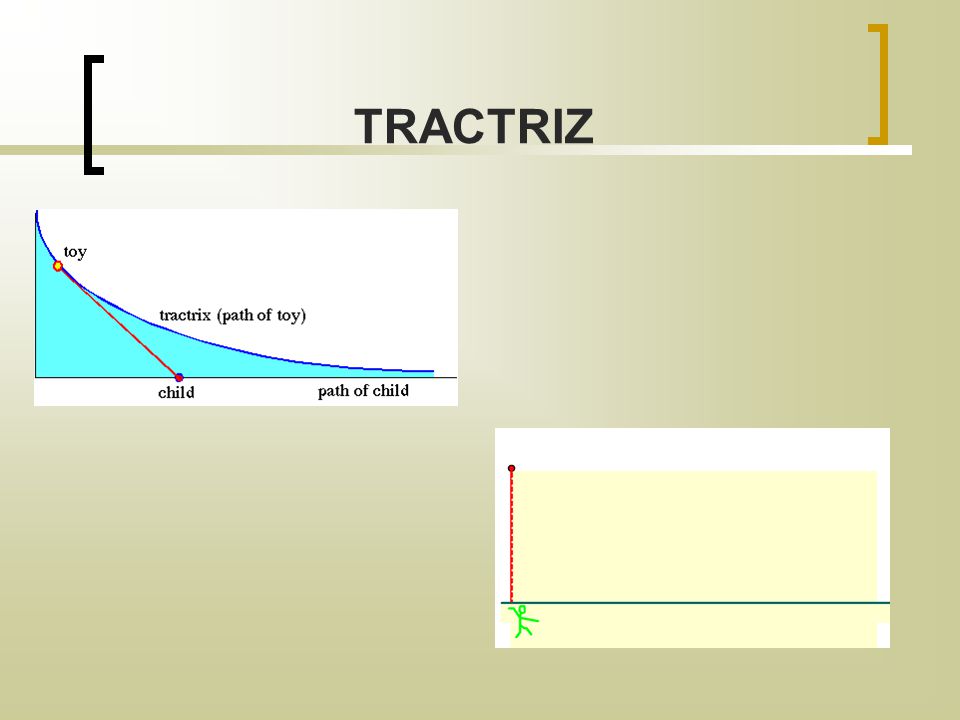 TRACTRIZ

toy

tractrix (path of toy)

child

path of child